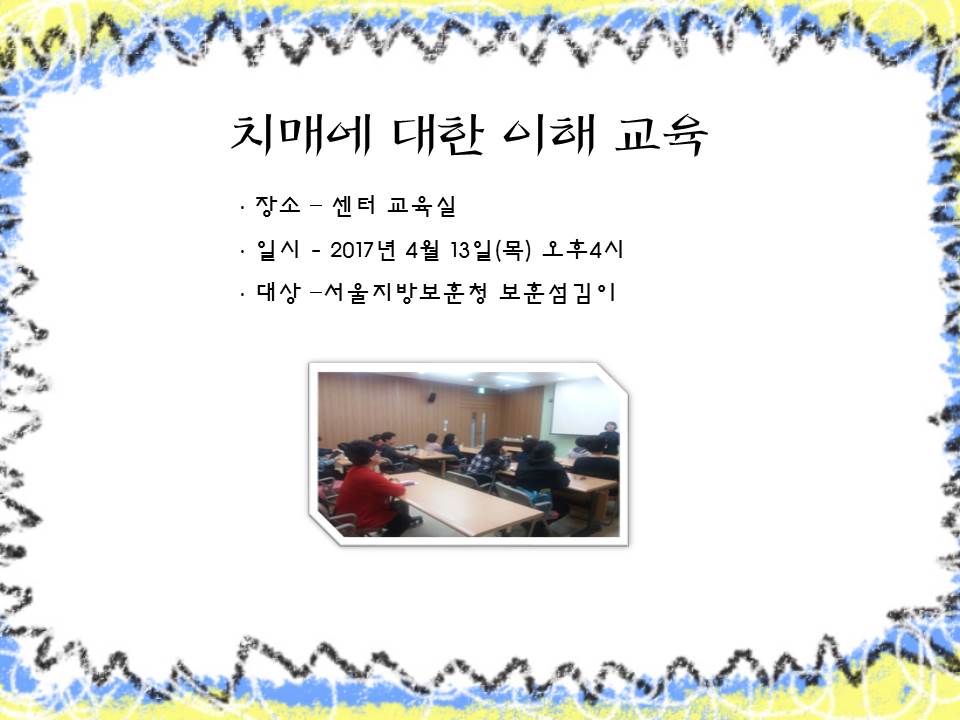 치매에 대한 이해 교육

· 장소 – 센터 교육실

· 일시 - 2017년 4월 13일(목) 오후4시

· 대상 –서울지방보훈청 보훈섬김이